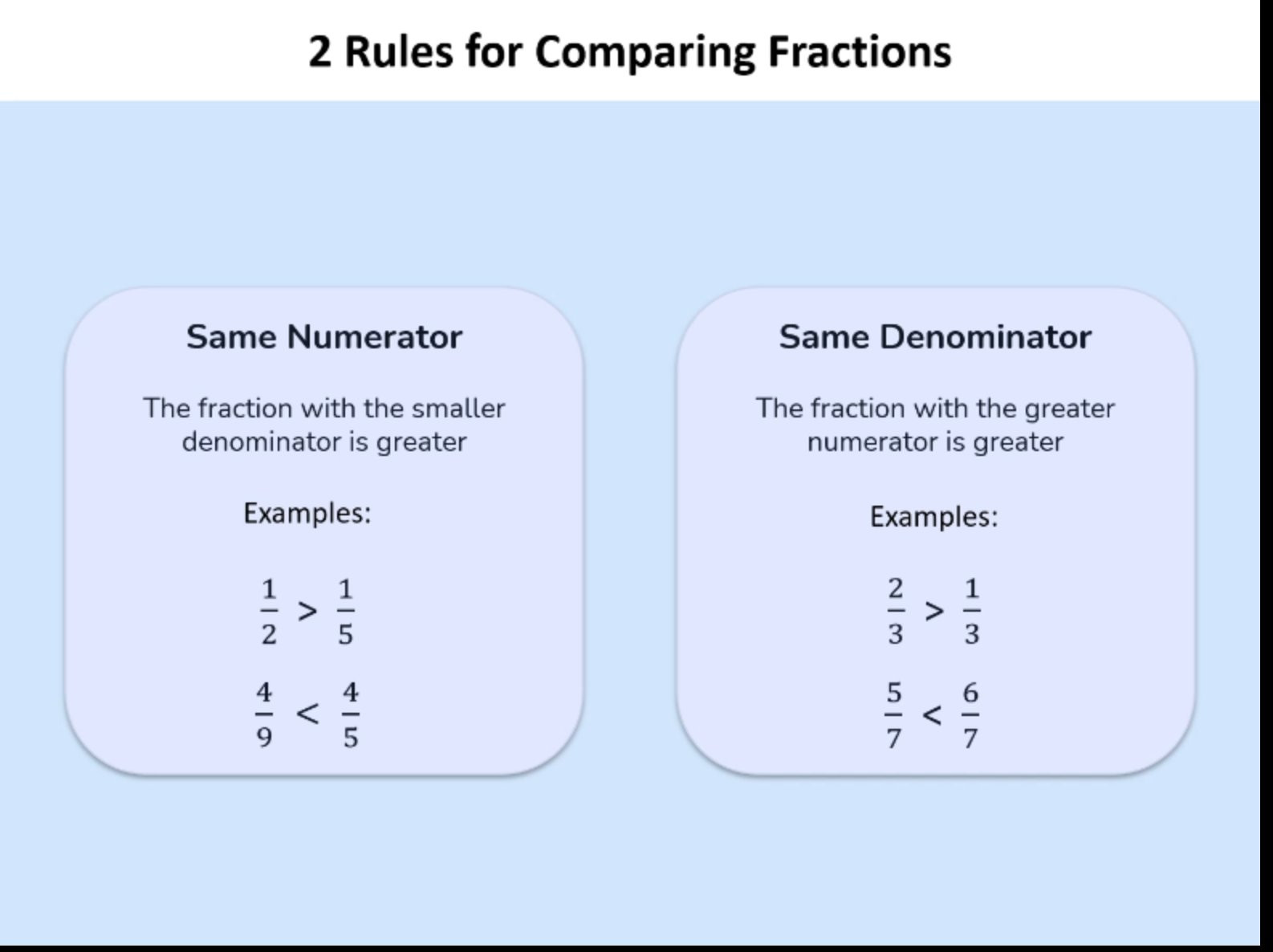 2 Rules for Comparing Fractions

Same Numerator

The fraction with the smaller denominator is greater

Examples:

$\frac{1}{2} > \frac{1}{5}$

$\frac{4}{9} < \frac{4}{5}$

Same Denominator

The fraction with the greater numerator is greater

Examples:

$\frac{2}{3} > \frac{1}{3}$

$\frac{5}{7} < \frac{6}{7}$